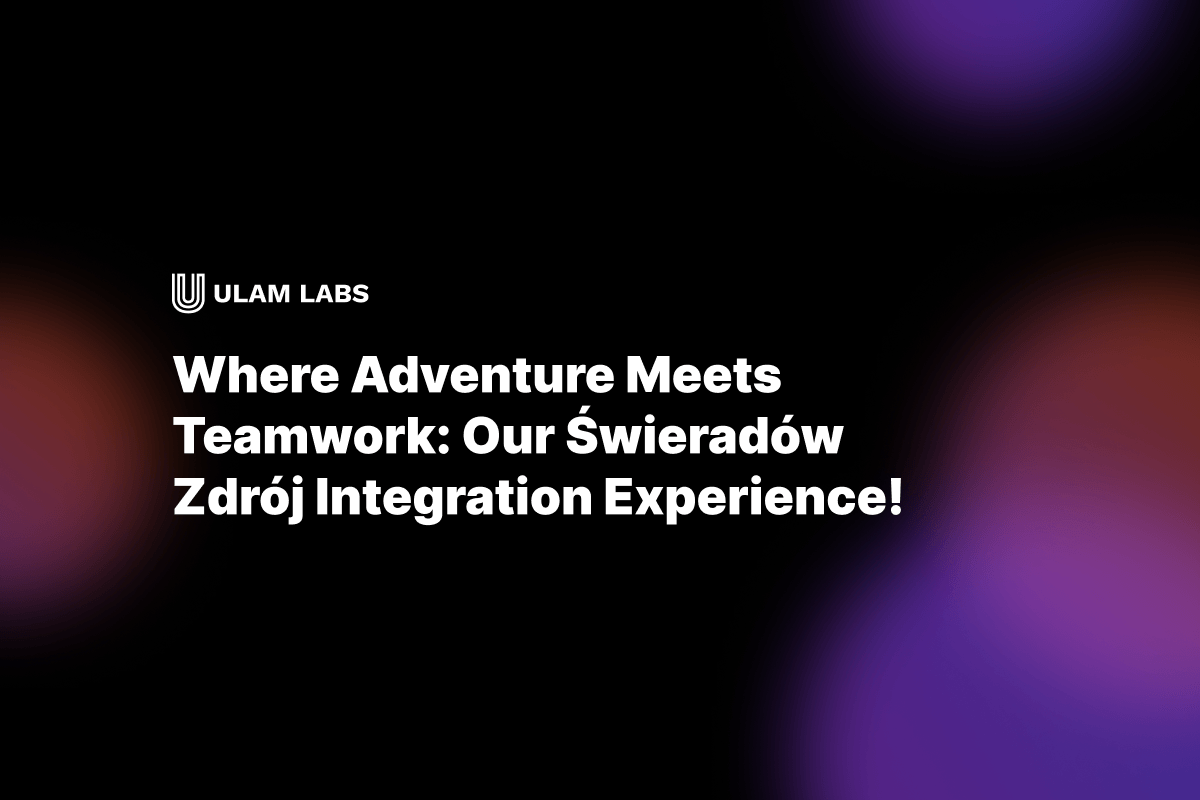 ULAM LABS

Where Adventure Meets Teamwork: Our Świeradów Zdrój Integration Experience!